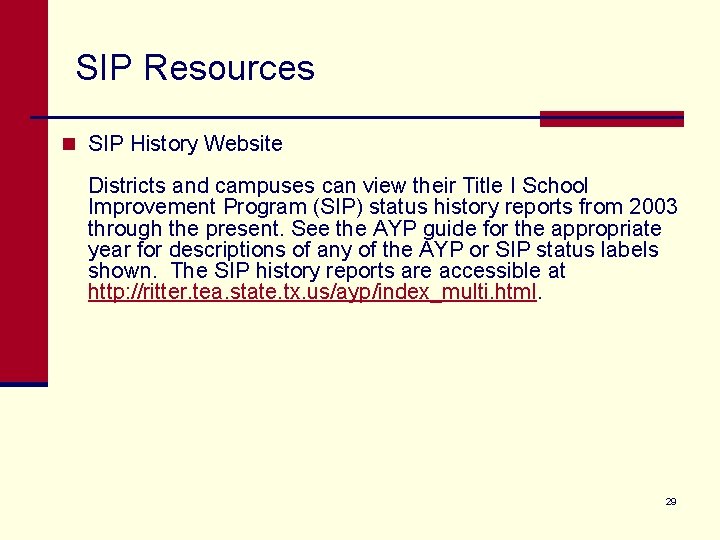 SIP Resources

SIP History Website

Districts and campuses can view their Title I School Improvement Program (SIP) status history reports from 2003 through the present. See the AYP guide for the appropriate year for descriptions of any of the AYP or SIP status labels shown. The SIP history reports are accessible at http://ritter.tea.state.tx.us/ayp/index_multi.html.

29